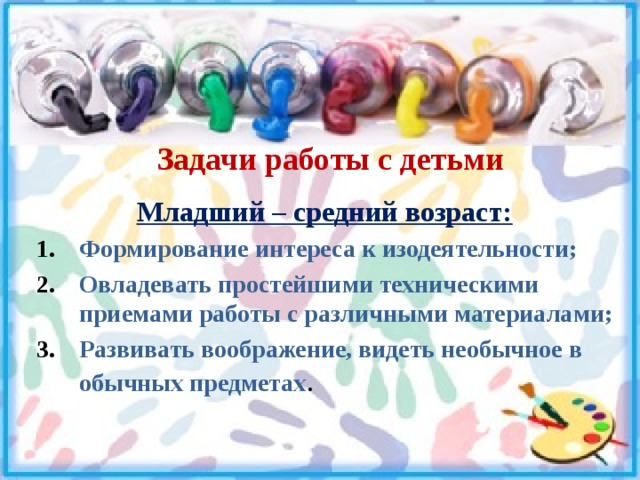 Задачи работы с детьми

Младший – средний возраст:

1. Формирование интереса к изодеятельности;
2. Овладевать простейшими техническими приемами работы с различными материалами;
3. Развивать воображение, видеть необычное в обычных предметах.